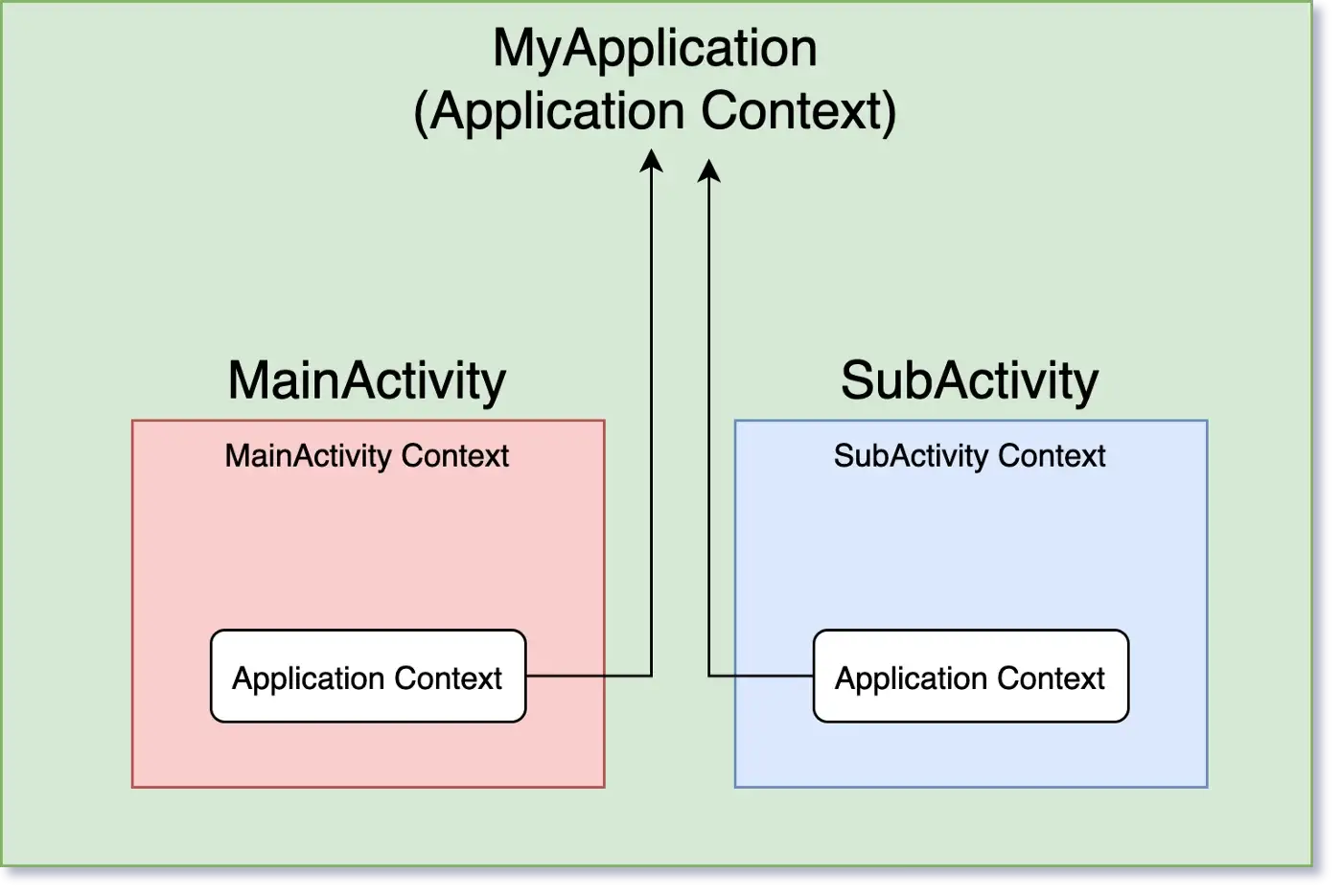 MyApplication
(Application Context)

MainActivity

MainActivity Context

Application Context

SubActivity

SubActivity Context

Application Context